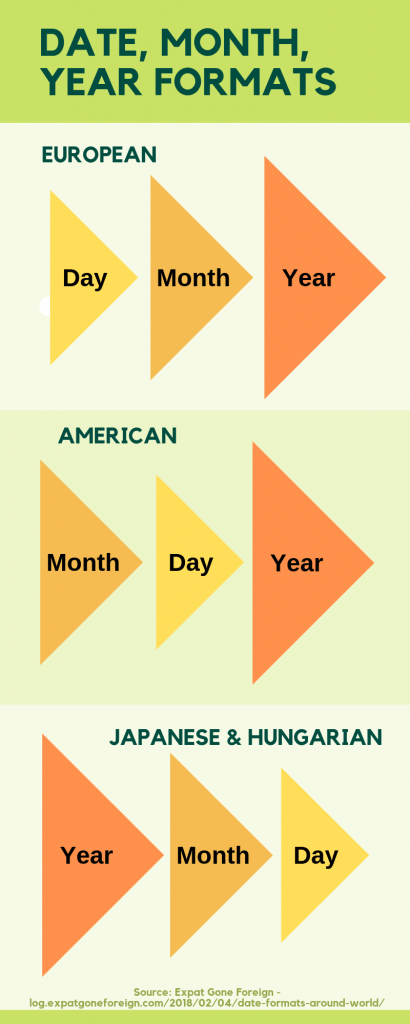 DATE, MONTH, YEAR FORMATS

EUROPEAN

Day

Month

Year

AMERICAN

Month

Day

Year

JAPANESE & HUNGARIAN

Year

Month

Day

Source: Expat Gone Foreign - log.expatgoneforeign.com/2018/02/04/date-formats-around-world/